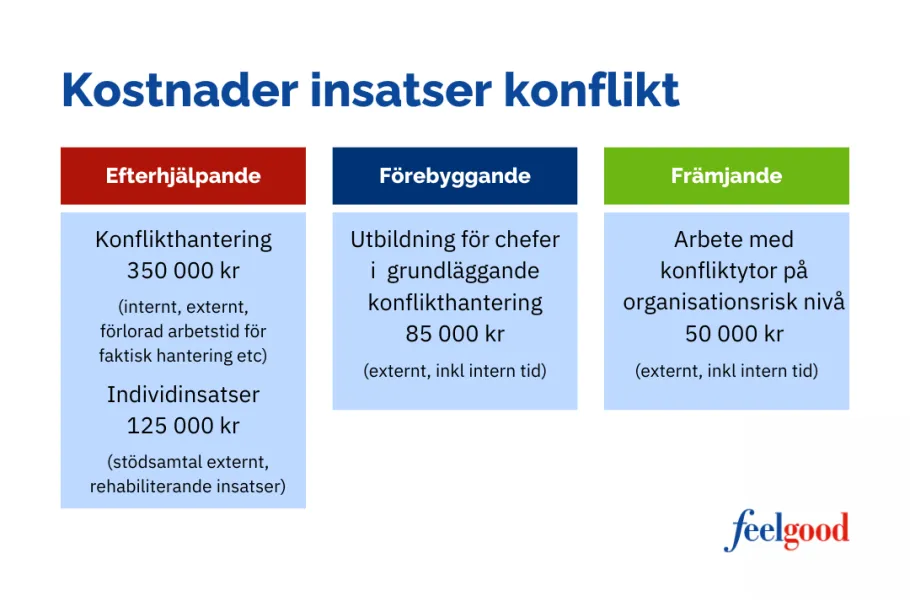 Kostnader insatser konflikt

Efterhjälpande

Konflikthantering
350 000 kr
(internt, externt, förlorad arbetstid för faktisk hantering etc)

Individinsatser
125 000 kr
(stödsamtal externt, rehabiliterande insatser)

Förebyggande

Utbildning för chefer i grundläggande konflikthantering
85 000 kr
(externt, inkl intern tid)

Främjande

Arbete med konfliktytor på organisationsrisk nivå
50 000 kr
(externt, inkl intern tid)

feelgood